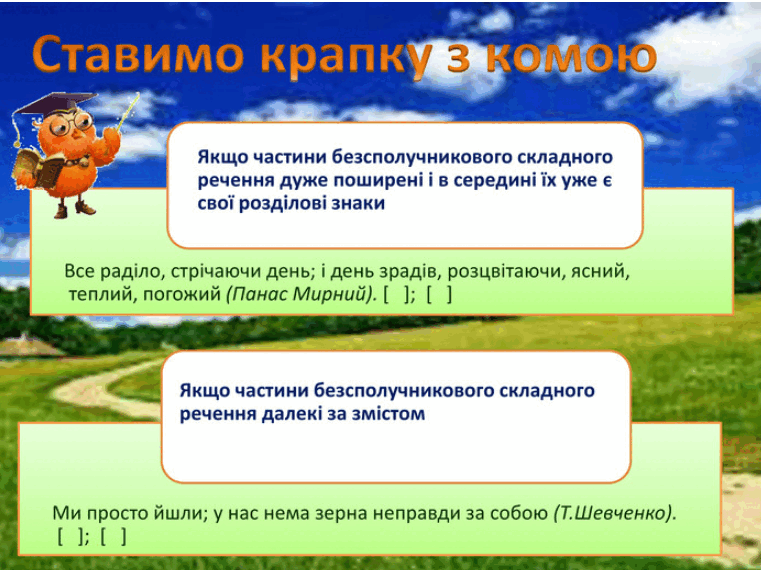 Ставимо крапку з комою

Якщо частини безсполучникового складного речення дуже поширені і в середині їх уже є свої розділові знаки

Все раділо, стрічаючи день; і день зрадів, розцвітаючи, ясний, теплий, погожий (Панас Мирний). [ ]; [ ]

Якщо частини безсполучникового складного речення далекі за змістом

Ми просто йшли; у нас нема зерна неправди за собою (Т.Шевченко). [ ]; [ ]